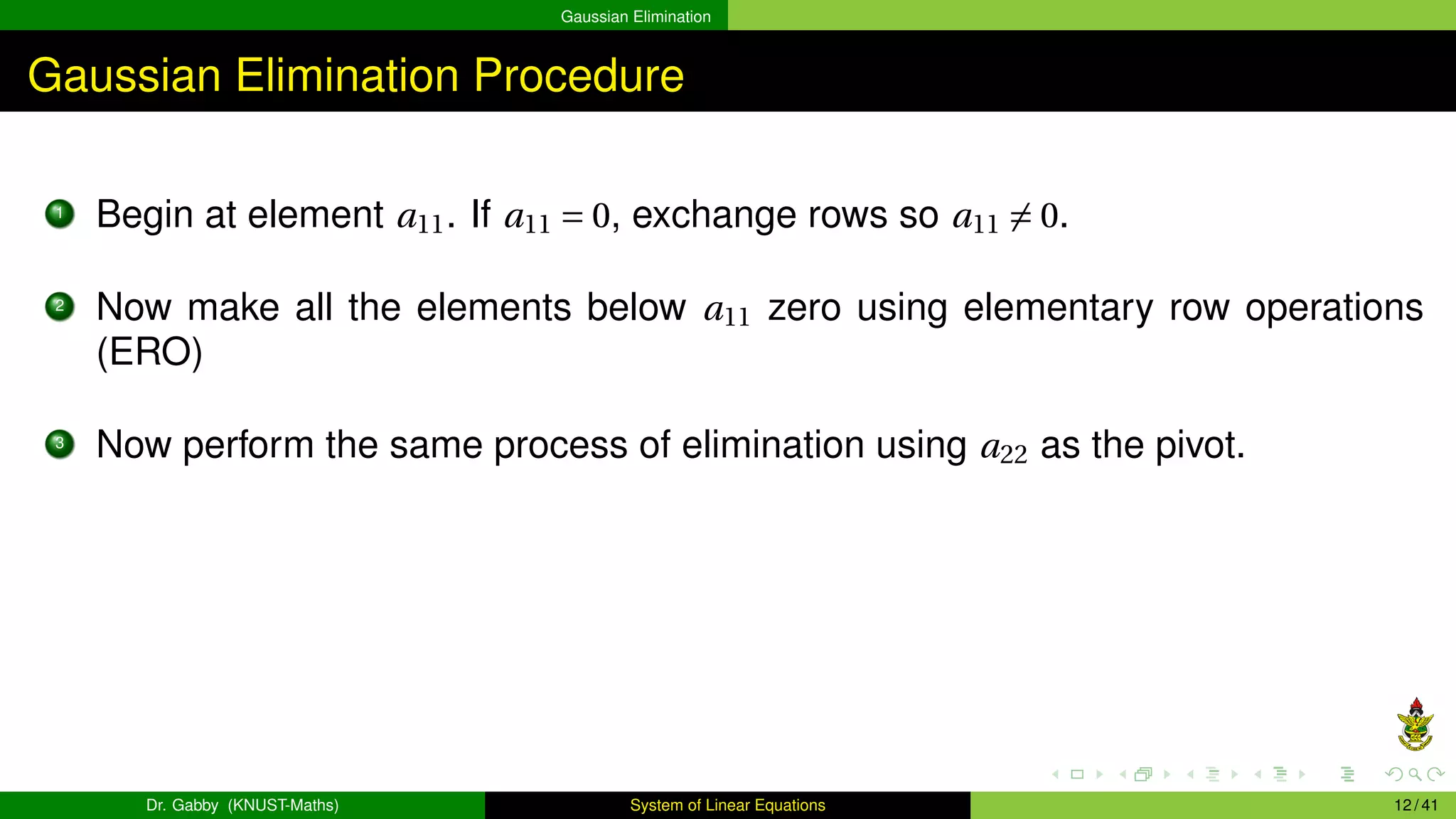 Gaussian Elimination

Gaussian Elimination Procedure

1 Begin at element $a_{11}$. If $a_{11} = 0$, exchange rows so $a_{11} \neq 0$.

2 Now make all the elements below $a_{11}$ zero using elementary row operations (ERO)

3 Now perform the same process of elimination using $a_{22}$ as the pivot.

Dr. Gabby (KNUST-Maths) System of Linear Equations 12 / 41